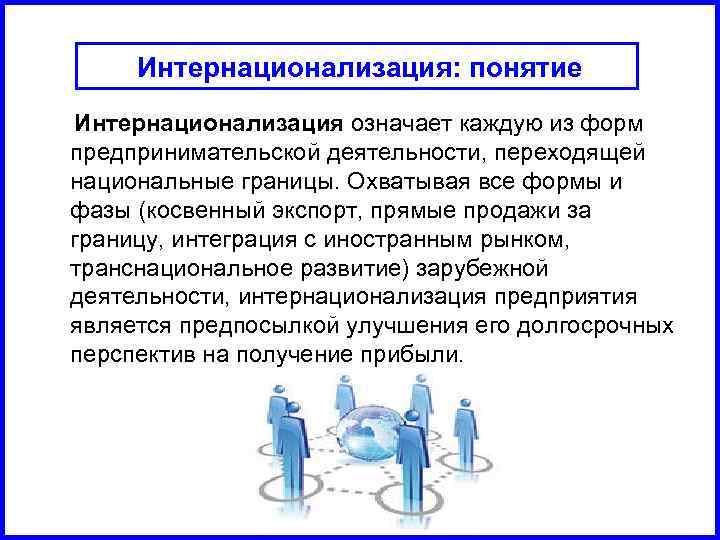 Интернационализация: понятие

Интернационализация означает каждую из форм предпринимательской деятельности, переходящей национальные границы. Охватывая все формы и фазы (косвенный экспорт, прямые продажи за границу, интеграция с иностранным рынком, транснациональное развитие) зарубежной деятельности, интернационализация предприятия является предпосылкой улучшения его долгосрочных перспектив на получение прибыли.